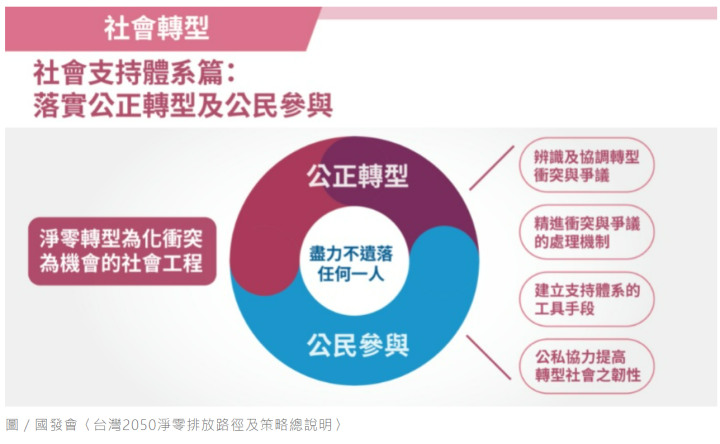 社會轉型

社會支持體系篇：
落實公正轉型及公民參與

淨零轉型為化衝突為機會的社會工程

公正轉型

盡力不遺落任何一人

公民參與

辨識及協調轉型衝突與爭議

精進衝突與爭議的處理機制

建立支持體系的工具手段

公私協力提高轉型社會之韌性

圖 / 國發會〈台灣2050淨零排放路徑及策略總說明〉